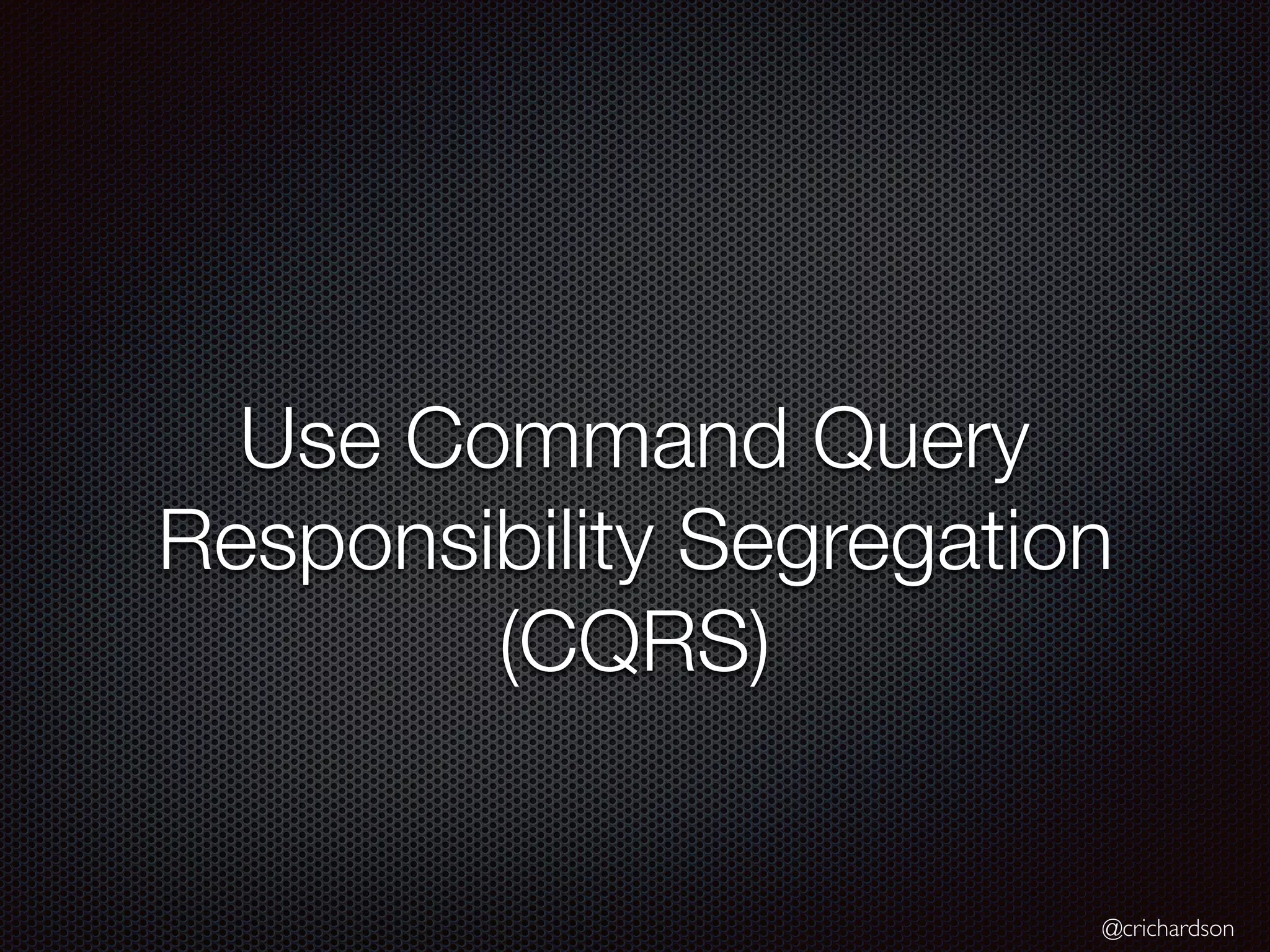 Use Command Query Responsibility Segregation (CQRS)

@crichardson